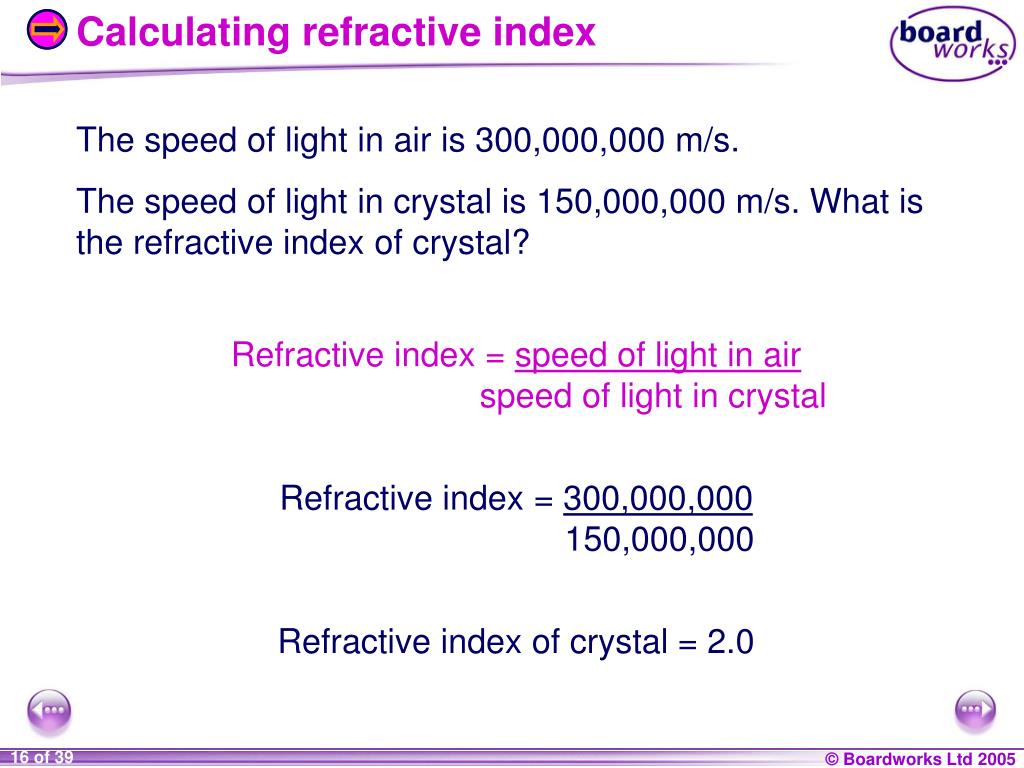 Calculating refractive index

board works

The speed of light in air is 300,000,000 m/s.

The speed of light in crystal is 150,000,000 m/s. What is the refractive index of crystal?

Refractive index = $\frac{\text{speed of light in air}}{\text{speed of light in crystal}}$

Refractive index = $\frac{300,000,000}{150,000,000}$

Refractive index of crystal = 2.0

16 of 39

© Boardworks Ltd 2005